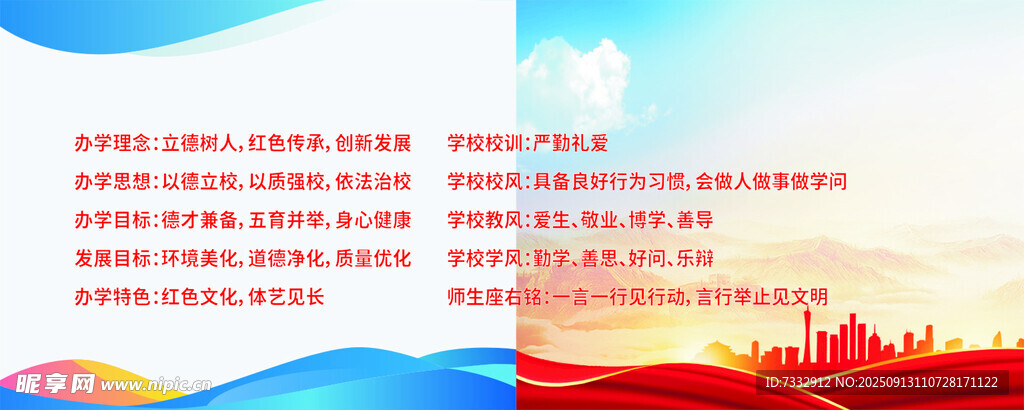 办学理念：立德树人，红色传承，创新发展
办学思想：以德立校，以质强校，依法治校
办学目标：德才兼备，五育并举，身心健康
发展目标：环境美化，道德净化，质量优化
办学特色：红色文化，体艺见长

学校校训：严勤礼爱
学校校风：具备良好行为习惯，会做人做事做学问
学校教风：爱生、敬业、博学、善导
学校学风：勤学、善思、好问、乐辩
师生座右铭：一言一行见行动，言行举止见文明

昵享网 www.nipic.cn
ID:7332912 NO:20250913110728171122